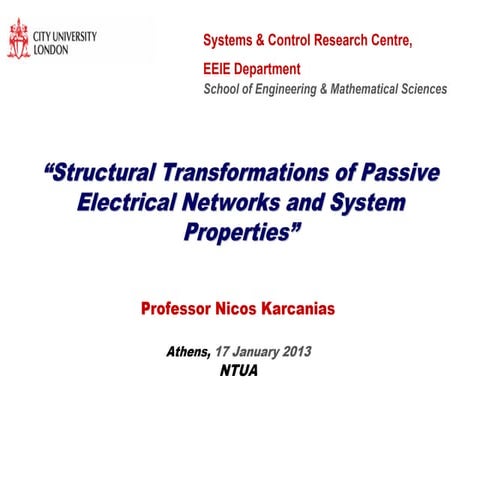 CITY UNIVERSITY
LONDON

Systems & Control Research Centre,

EEIE Department

School of Engineering & Mathematical Sciences

“Structural Transformations of Passive Electrical Networks and System Properties”

Professor Nicos Karcanias

Athens, 17 January 2013
NTUA